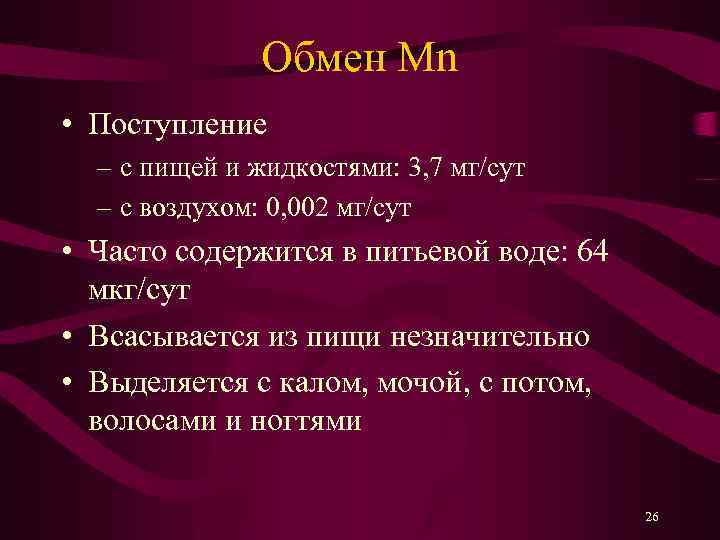 Обмен Mn

• Поступление
– с пищей и жидкостями: 3,7 мг/сут
– с воздухом: 0,002 мг/сут
• Часто содержится в питьевой воде: 64 мкг/сут
• Всасывается из пищи незначительно
• Выделяется с калом, мочой, с потом, волосами и ногтями

26